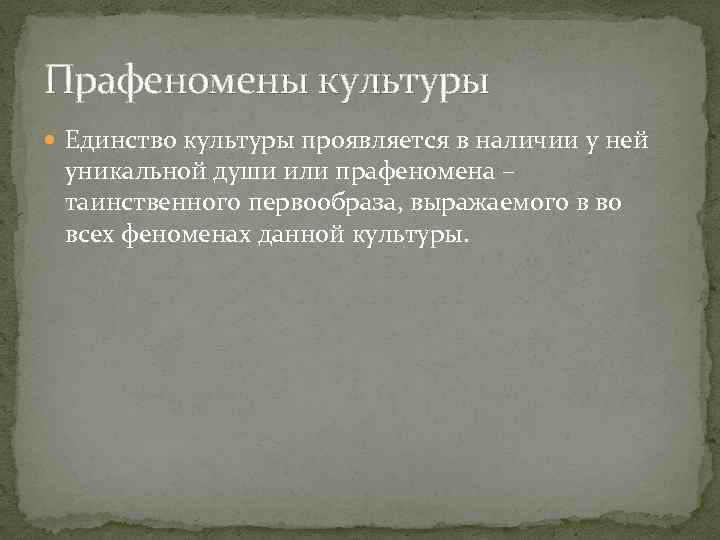 Прафеномены культуры

Единство культуры проявляется в наличии у ней уникальной души или прафеномена – таинственного первообраза, выражаемого в во всех феноменах данной культуры.